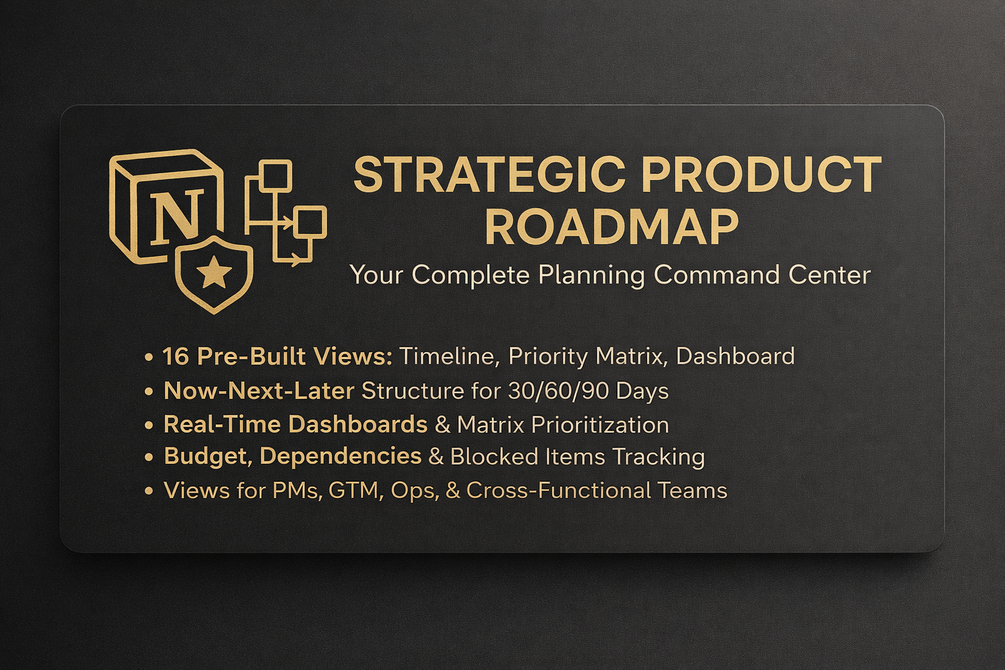 N

STRATEGIC PRODUCT ROADMAP

Your Complete Planning Command Center

• 16 Pre-Built Views: Timeline, Priority Matrix, Dashboard
• Now-Next-Later Structure for 30/60/90 Days
• Real-Time Dashboards & Matrix Prioritization
• Budget, Dependencies & Blocked Items Tracking
• Views for PMs, GTM, Ops, & Cross-Functional Teams